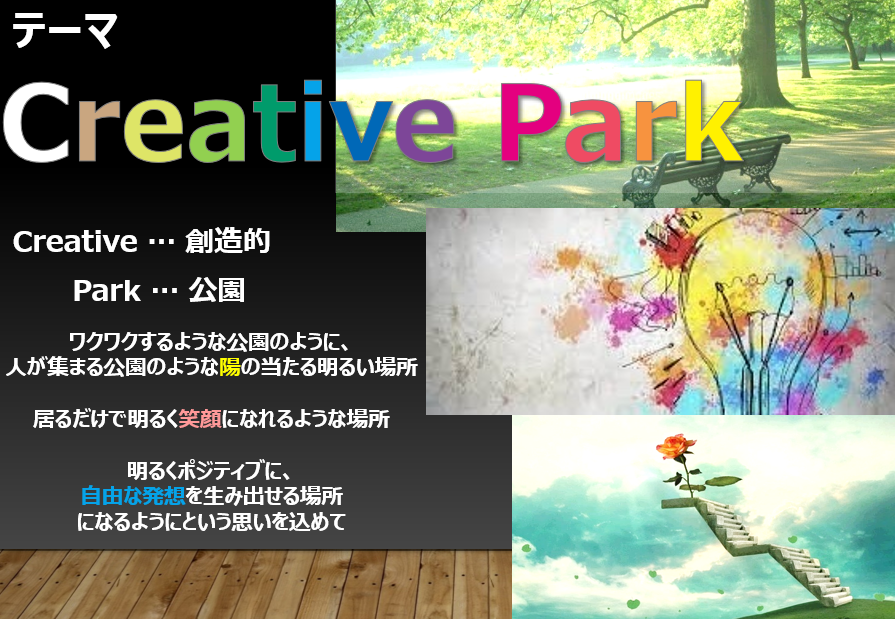 テーマ

Creative Park

Creative … 創造的

Park … 公園

ワクワクするような公園のように、
人が集まる公園のような陽の当たる明るい場所

居るだけで明るく笑顔になれるような場所

明るくポジティブに、
自由な発想を生み出せる場所
になるようにという思いを込めて